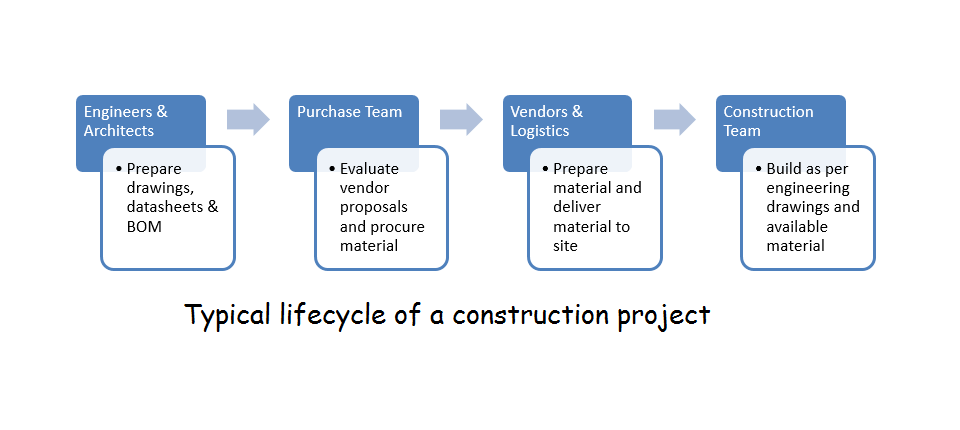 Engineers & Architects

• Prepare drawings, datasheets & BOM

Purchase Team

• Evaluate vendor proposals and procure material

Vendors & Logistics

• Prepare material and deliver material to site

Construction Team

• Build as per engineering drawings and available material

Typical lifecycle of a construction project